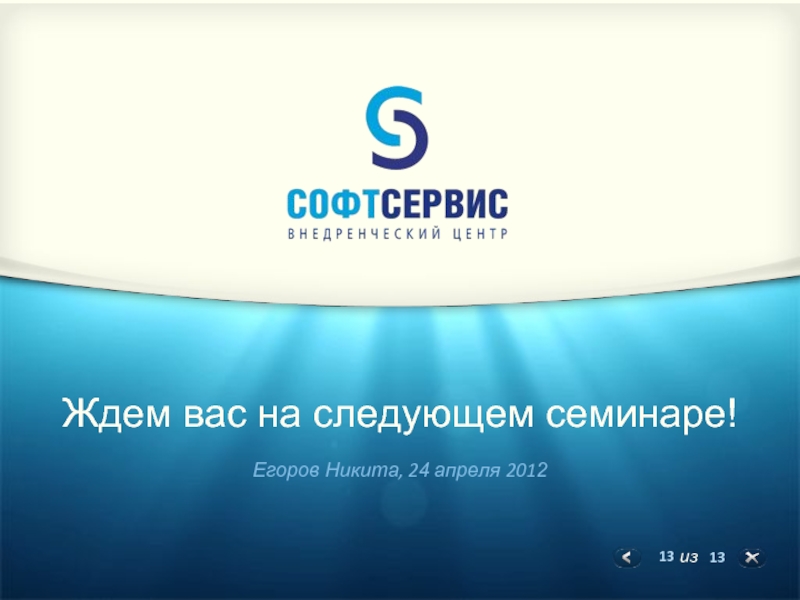 СОФТСЕРВИС
ВНЕДРЕНЧЕСКИЙ ЦЕНТР

Ждем вас на следующем семинаре!

Егоров Никита, 24 апреля 2012

13 из 13